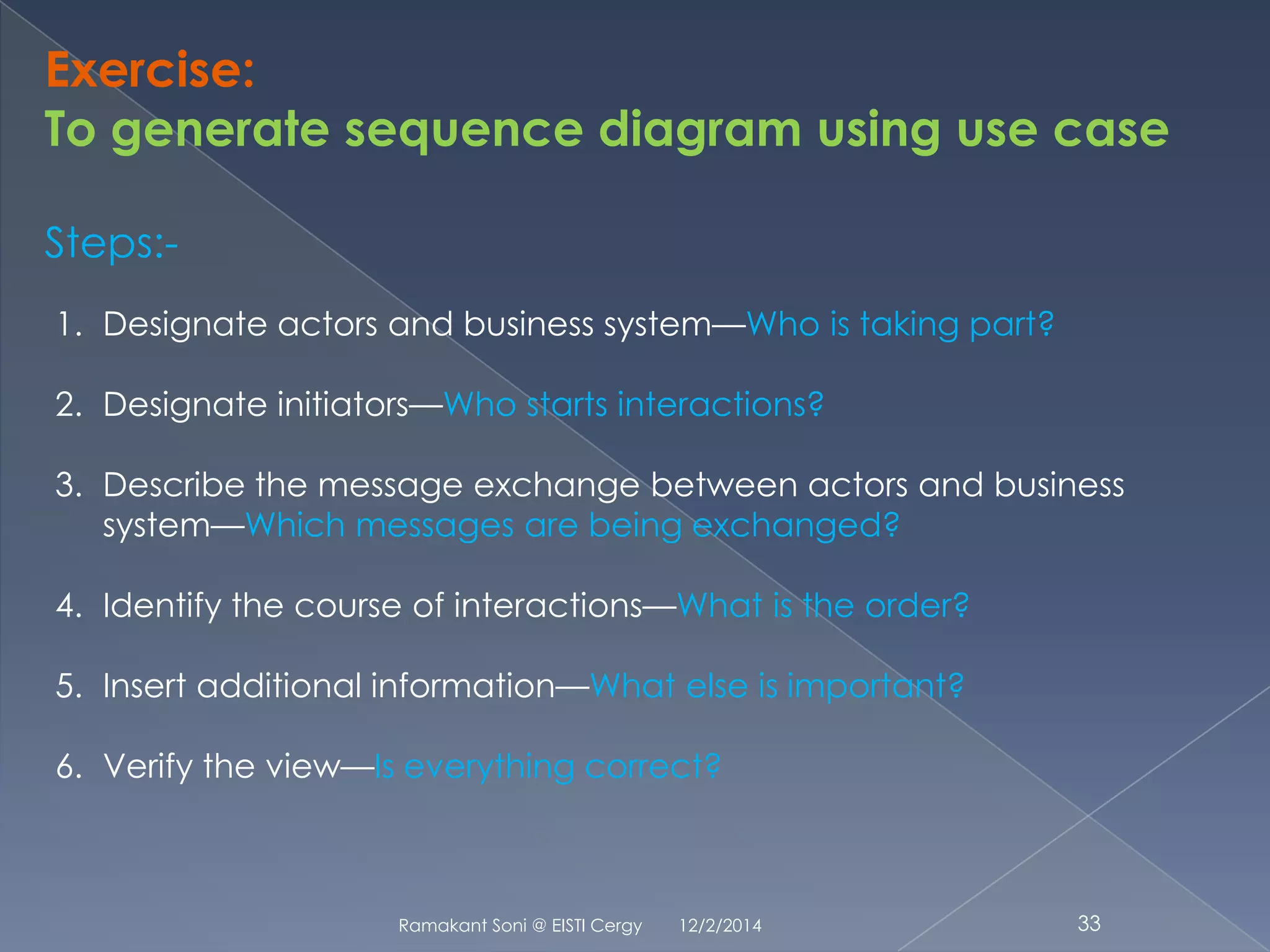 Exercise:
To generate sequence diagram using use case

Steps:-

1. Designate actors and business system—Who is taking part?

2. Designate initiators—Who starts interactions?

3. Describe the message exchange between actors and business system—Which messages are being exchanged?

4. Identify the course of interactions—What is the order?

5. Insert additional information—What else is important?

6. Verify the view—Is everything correct?

Ramakant Soni @ EISTI Cergy 12/2/2014 33